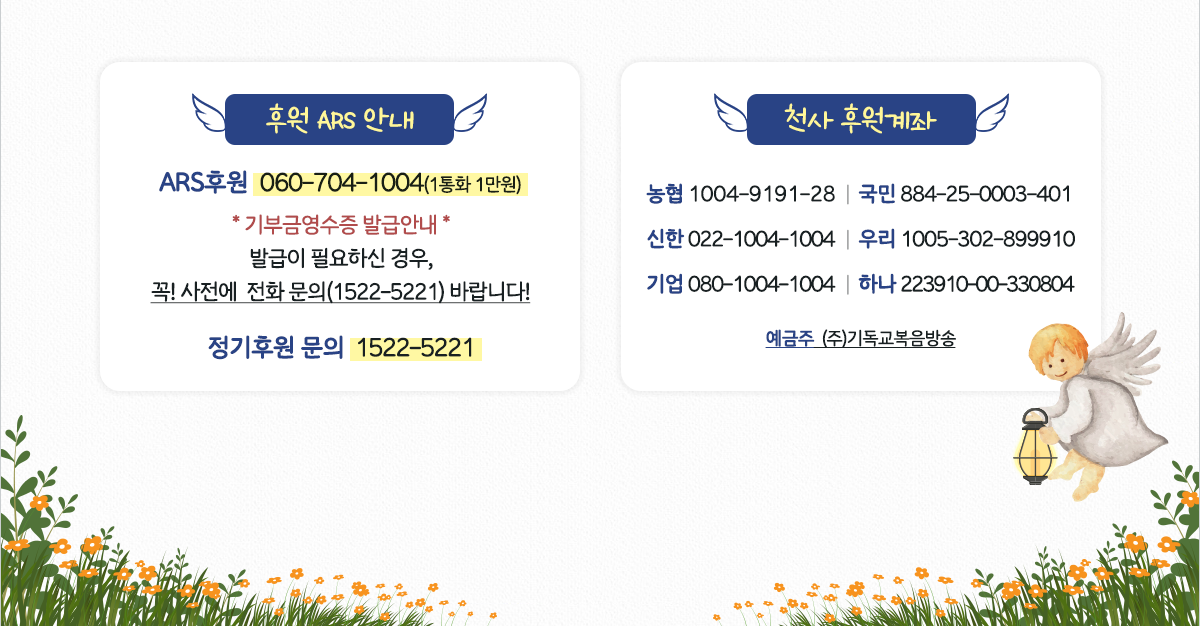 후원 ARS 안내

ARS후원 060-704-1004(1통화 1만원)

* 기부금영수증 발급안내 *

발급이 필요하신 경우,
꼭! 사전에 전화 문의(1522-5221) 바랍니다!

정기후원 문의 1522-5221

천사 후원계좌

농협 1004-9191-28 | 국민 884-25-0003-401

신한 022-1004-1004 | 우리 1005-302-899910

기업 080-1004-1004 | 하나 223910-00-330804

예금주 (주)기독교복음방송